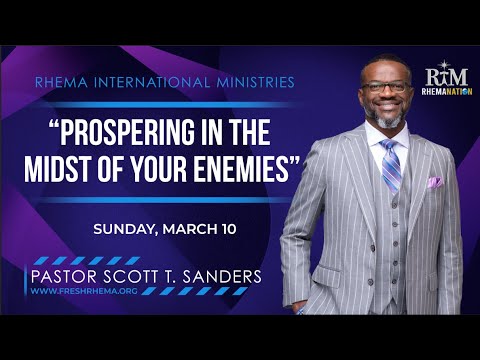 RHEMA INTERNATIONAL MINISTRIES

RIM
RHEMANATION

"PROSPERING IN THE MIDST OF YOUR ENEMIES"

SUNDAY, MARCH 10

PASTOR SCOTT T. SANDERS
WWW.FRESHRHEMA.ORG